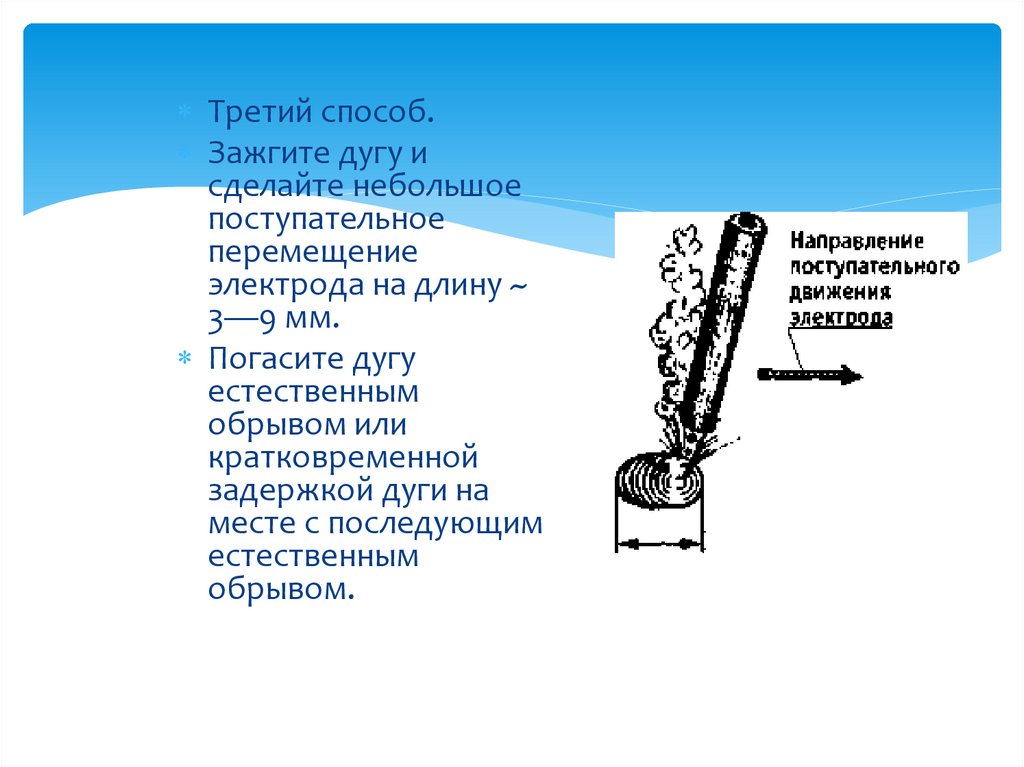 Третий способ.

Зажгите дугу и сделайте небольшое поступательное перемещение электрода на длину ~ 3—9 мм.

Погасите дугу естественным обрывом или кратковременной задержкой дуги на месте с последующим естественным обрывом.

Направление поступательного движения электрода